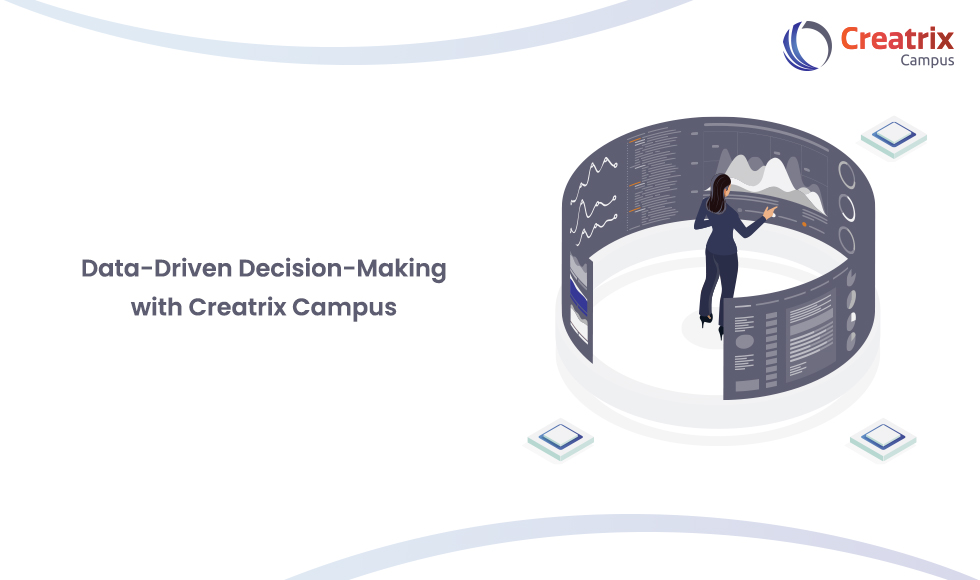 Creatrix Campus

Data-Driven Decision-Making with Creatrix Campus